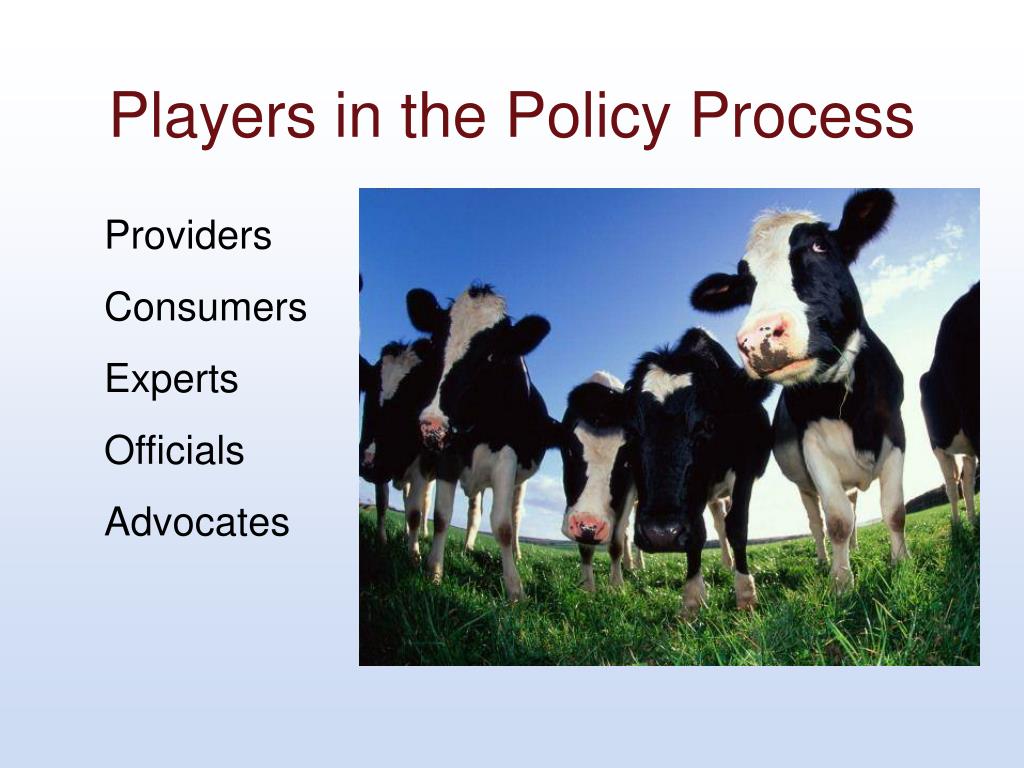 Players in the Policy Process

Providers

Consumers

Experts

Officials

Advocates